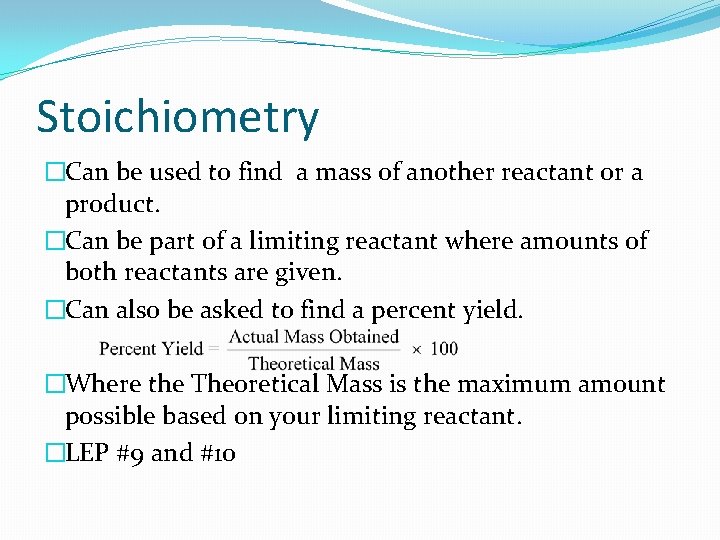 Stoichiometry

□Can be used to find  a mass of another reactant or a product.

□Can be part of a limiting reactant where amounts of both reactants are given.

□Can also be asked to find a percent yield.

$\text{Percent Yield} = \frac{\text{Actual Mass Obtained}}{\text{Theoretical Mass}} \times 100$

□Where the Theoretical Mass is the maximum amount possible based on your limiting reactant.

□LEP #9 and #10